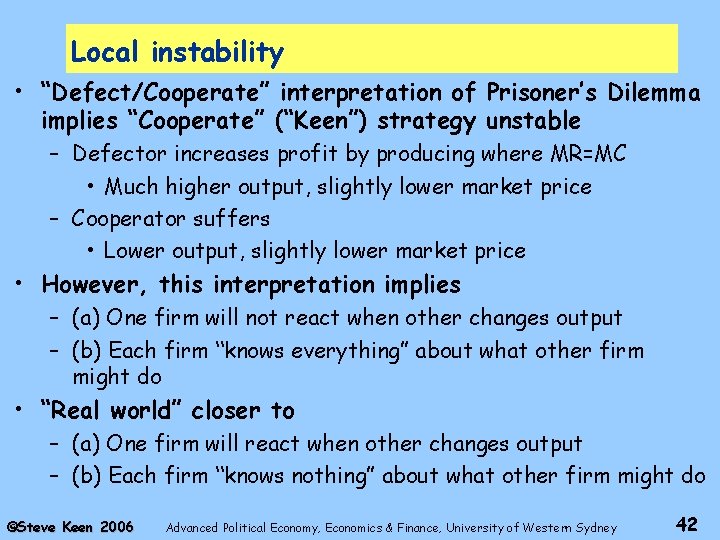 Local instability

• "Defect/Cooperate" interpretation of Prisoner's Dilemma implies "Cooperate" ("Keen") strategy unstable
  – Defector increases profit by producing where MR=MC
    • Much higher output, slightly lower market price
  – Cooperator suffers
    • Lower output, slightly lower market price
• However, this interpretation implies
  – (a) One firm will not react when other changes output
  – (b) Each firm "knows everything" about what other firm might do
• "Real world" closer to
  – (a) One firm will react when other changes output
  – (b) Each firm "knows nothing" about what other firm might do

©Steve Keen 2006 Advanced Political Economy, Economics & Finance, University of Western Sydney 42